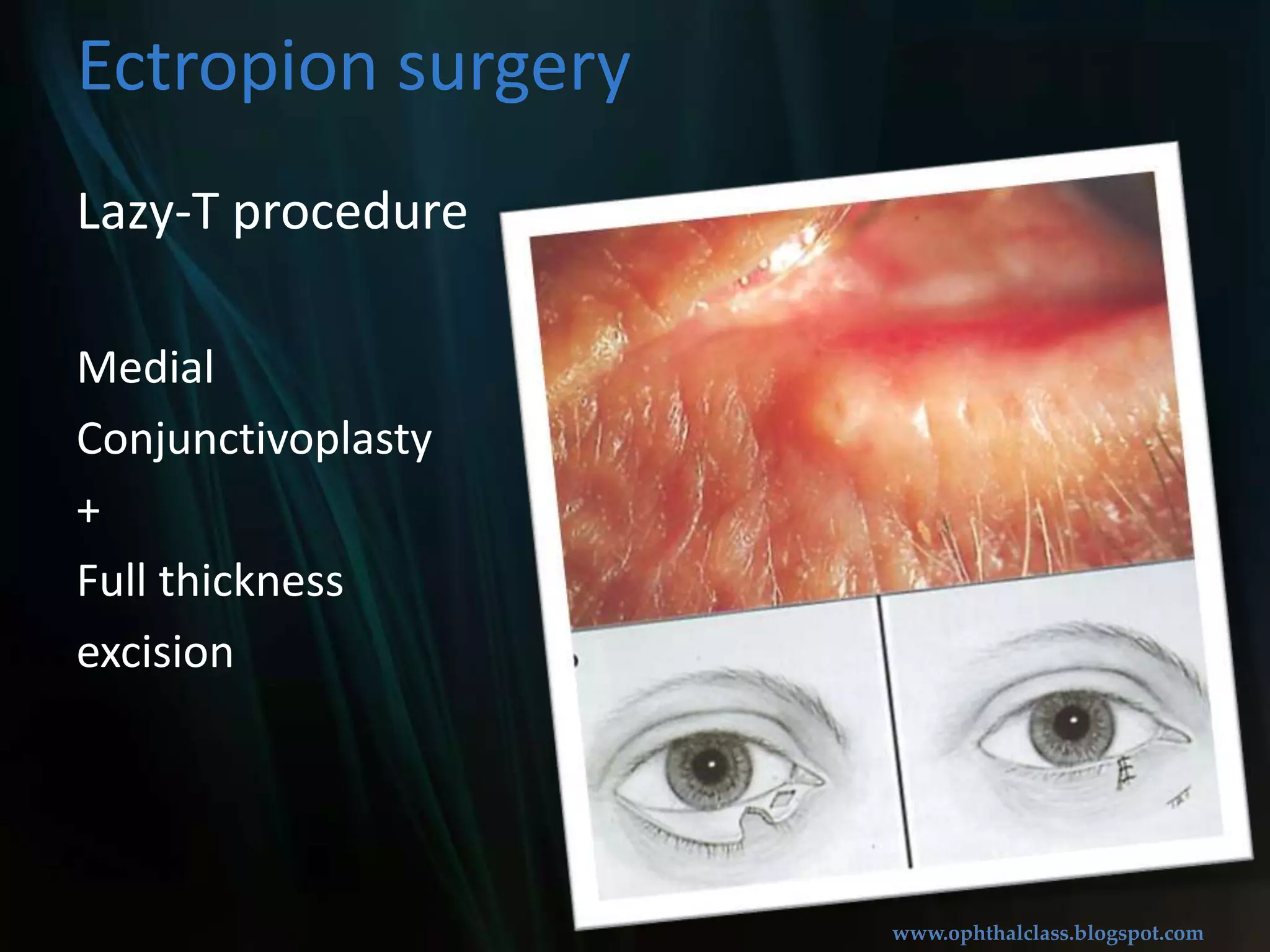 Ectropion surgery

Lazy-T procedure

Medial Conjunctivoplasty
+
Full thickness excision

www.ophthalclass.blogspot.com